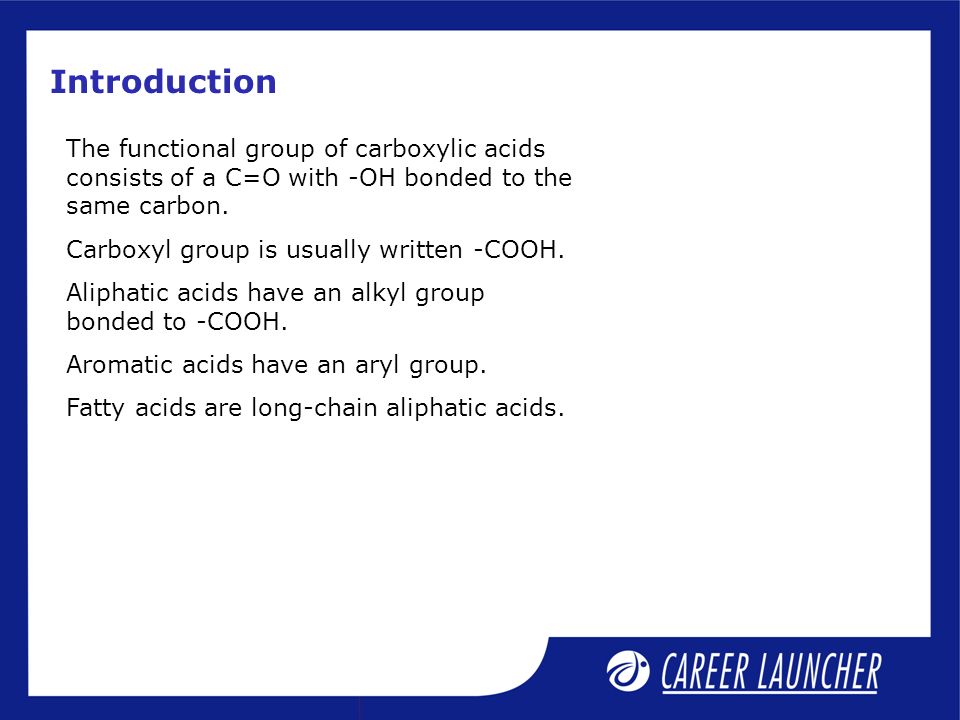 Introduction

The functional group of carboxylic acids consists of a C=O with -OH bonded to the same carbon.

Carboxyl group is usually written -COOH.

Aliphatic acids have an alkyl group bonded to -COOH.

Aromatic acids have an aryl group.

Fatty acids are long-chain aliphatic acids.

CAREER LAUNCHER